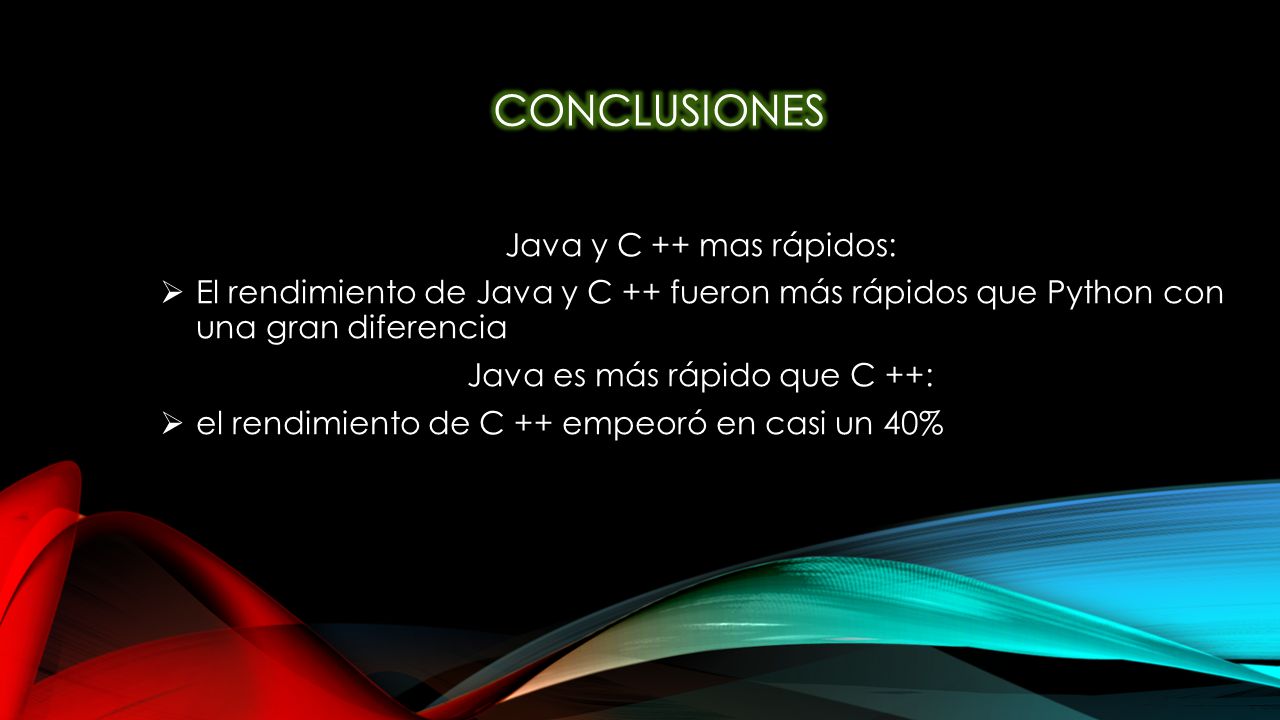 CONCLUSIONES

Java y C ++ mas rápidos:

➢ El rendimiento de Java y C ++ fueron más rápidos que Python con una gran diferencia

Java es más rápido que C ++:

➢ el rendimiento de C ++ empeoró en casi un 40%